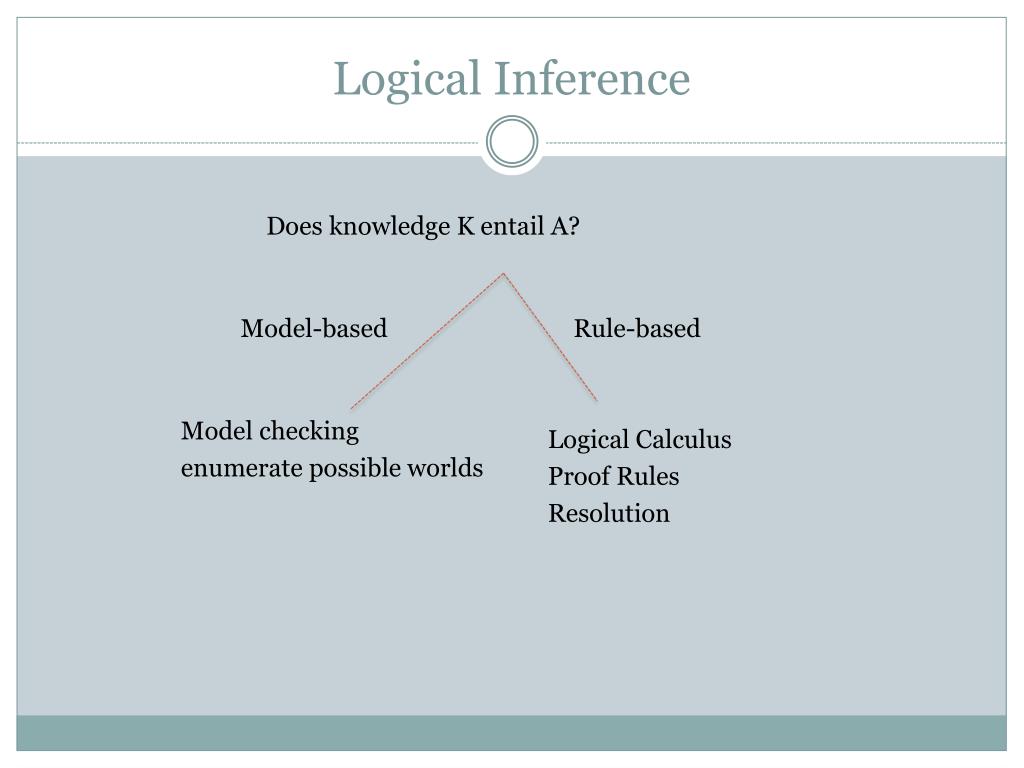 Logical Inference

Does knowledge K entail A?

Model-based

Rule-based

Model checking
enumerate possible worlds

Logical Calculus
Proof Rules
Resolution